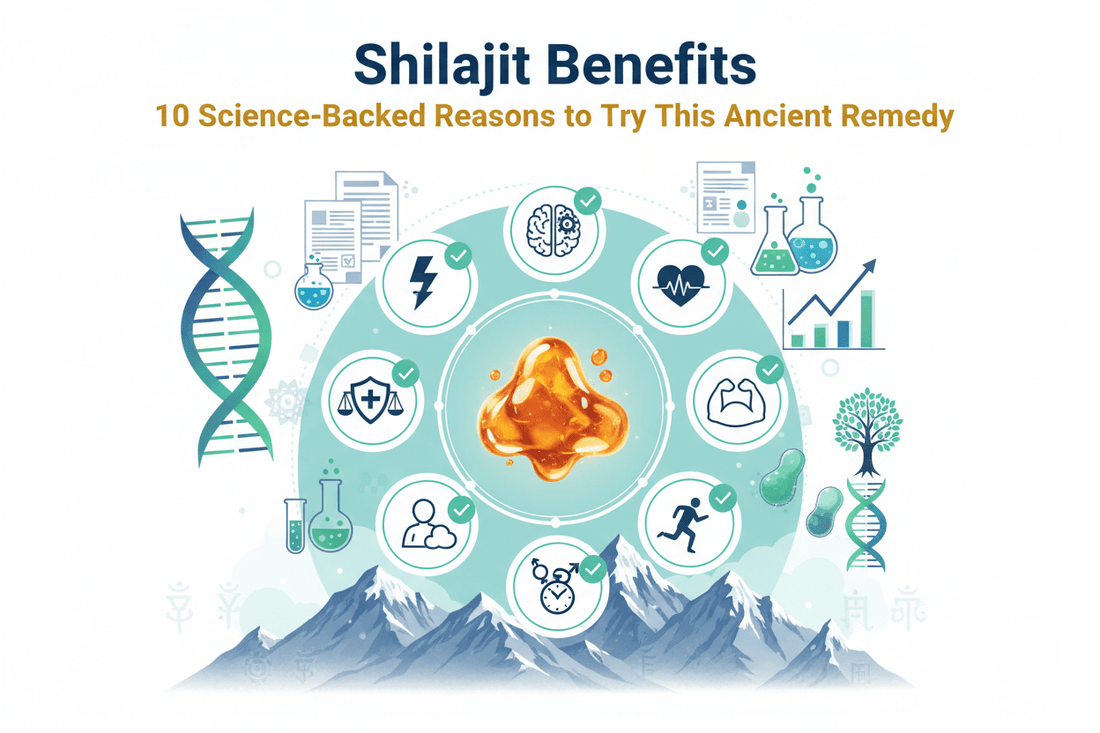 Shilajit Benefits

10 Science-Backed Reasons to Try This Ancient Remedy